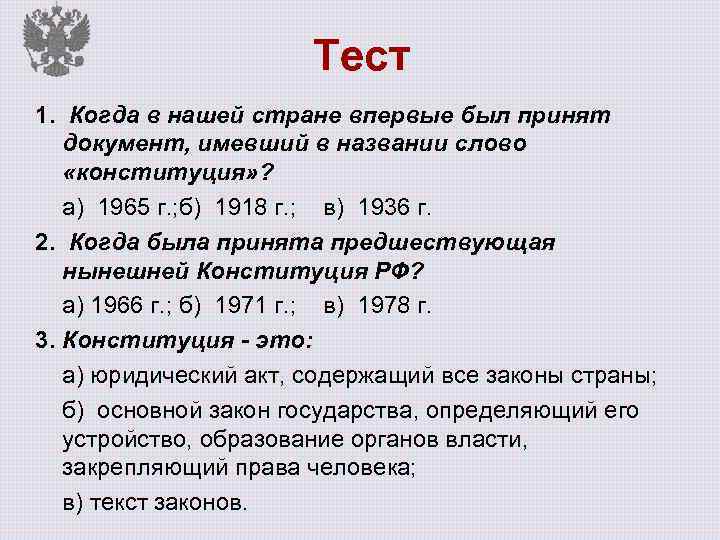 Тест

1. Когда в нашей стране впервые был принят документ, имевший в названии слово «конституция»?

а) 1965 г.;б) 1918 г.; в) 1936 г.

2. Когда была принята предшествующая нынешней Конституция РФ?

а) 1966 г.; б) 1971 г.; в) 1978 г.

3. Конституция - это:

а) юридический акт, содержащий все законы страны;

б) основной закон государства, определяющий его устройство, образование органов власти, закрепляющий права человека;

в) текст законов.